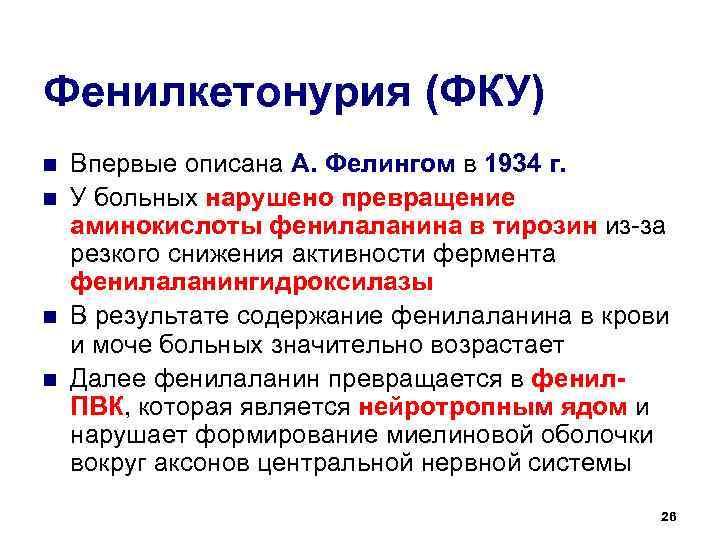 Фенилкетонурия (ФКУ)

■ Впервые описана А. Фелингом в 1934 г.

■ У больных нарушено превращение аминокислоты фенилаланина в тирозин из-за резкого снижения активности фермента фенилаланингидроксилазы

■ В результате содержание фенилаланина в крови и моче больных значительно возрастает

■ Далее фенилаланин превращается в фенил-ПВК, которая является нейротропным ядом и нарушает формирование миелиновой оболочки вокруг аксонов центральной нервной системы

26